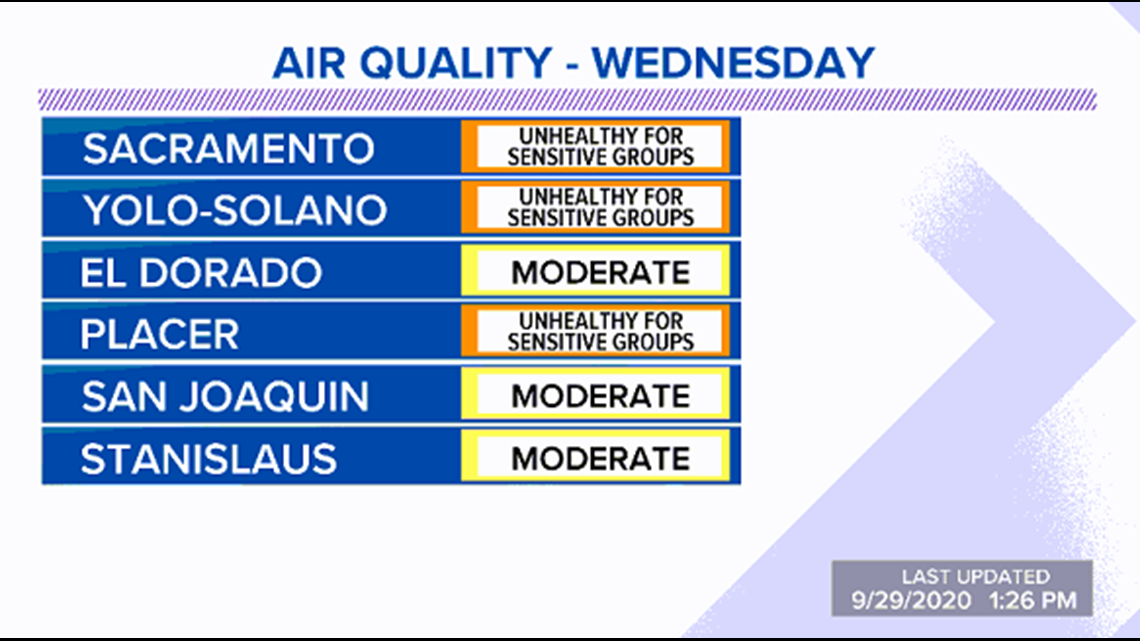 AIR QUALITY - WEDNESDAY

| | |
|---|---|
| SACRAMENTO | UNHEALTHY FOR SENSITIVE GROUPS |
| YOLO-SOLANO | UNHEALTHY FOR SENSITIVE GROUPS |
| EL DORADO | MODERATE |
| PLACER | UNHEALTHY FOR SENSITIVE GROUPS |
| SAN JOAQUIN | MODERATE |
| STANISLAUS | MODERATE |

LAST UPDATED
9/29/2020 1:26 PM